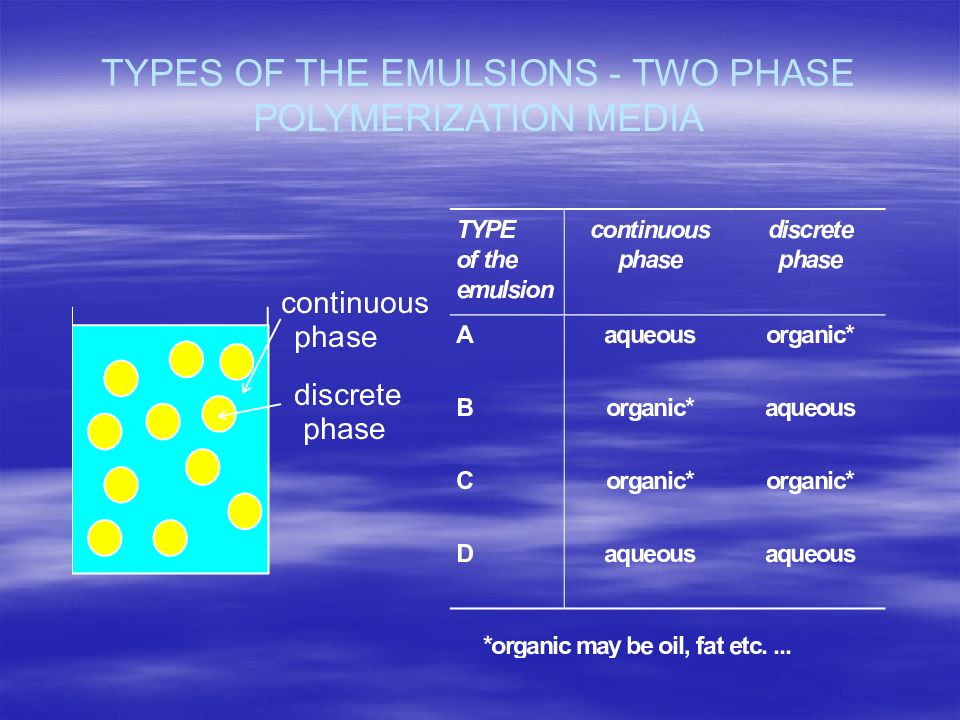 TYPES OF THE EMULSIONS - TWO PHASE POLYMERIZATION MEDIA

continuous phase

discrete phase

| TYPE of the emulsion | continuous phase | discrete phase |
|---|---|---|
| A | aqueous | organic* |
| B | organic* | aqueous |
| C | organic* | organic* |
| D | aqueous | aqueous |

*organic may be oil, fat etc. ...